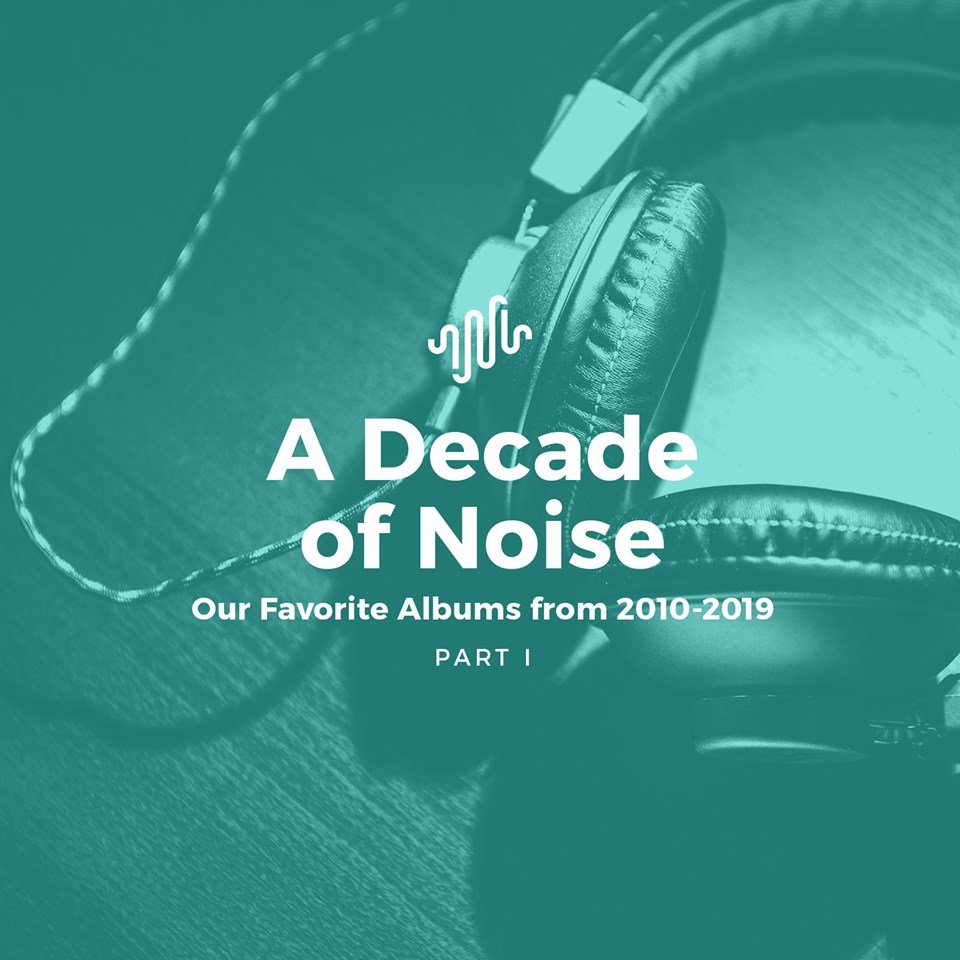 A Decade of Noise

Our Favorite Albums from 2010-2019

PART I